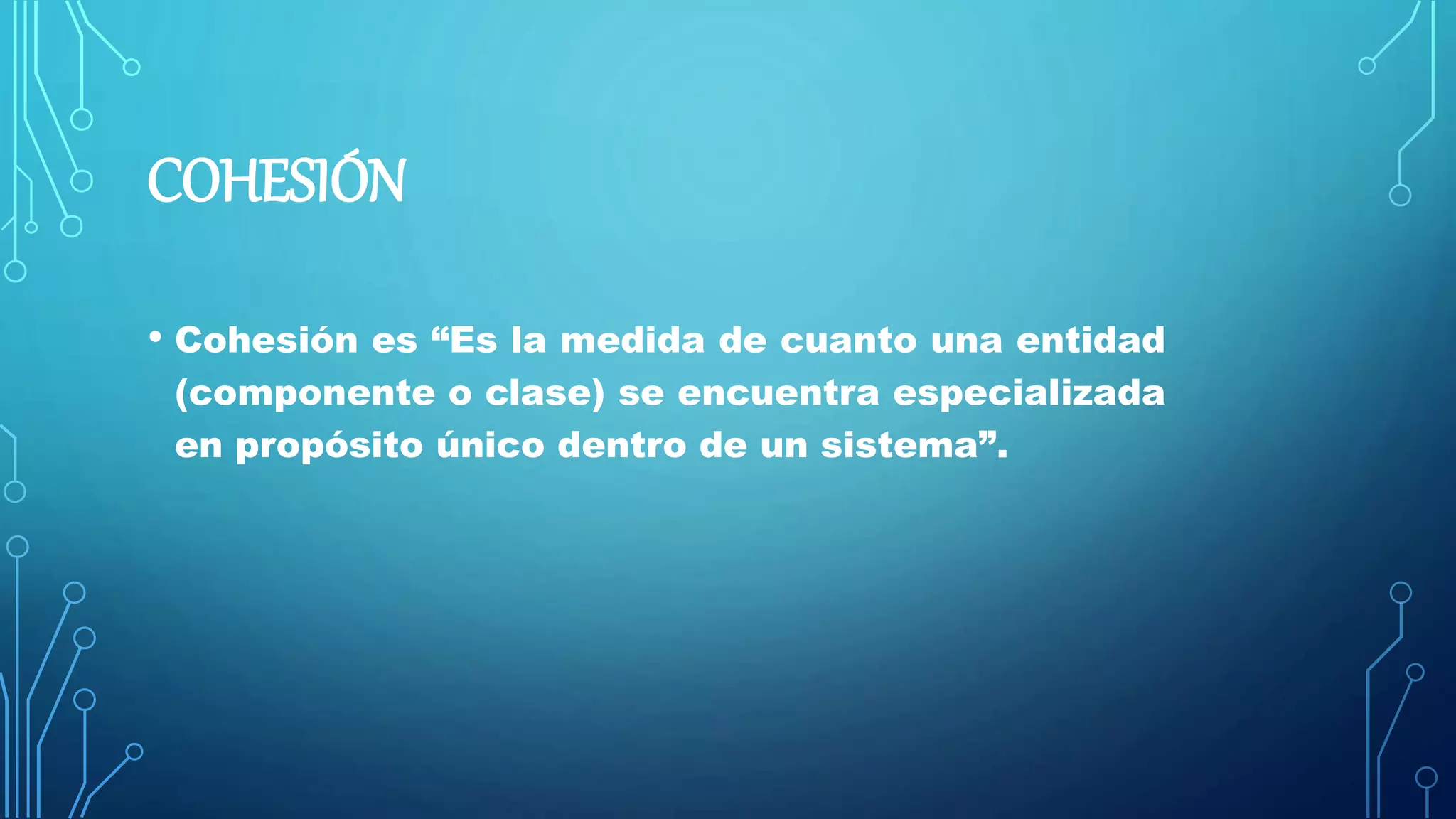 COHESIÓN

• Cohesión es “Es la medida de cuanto una entidad (componente o clase) se encuentra especializada en propósito único dentro de un sistema”.